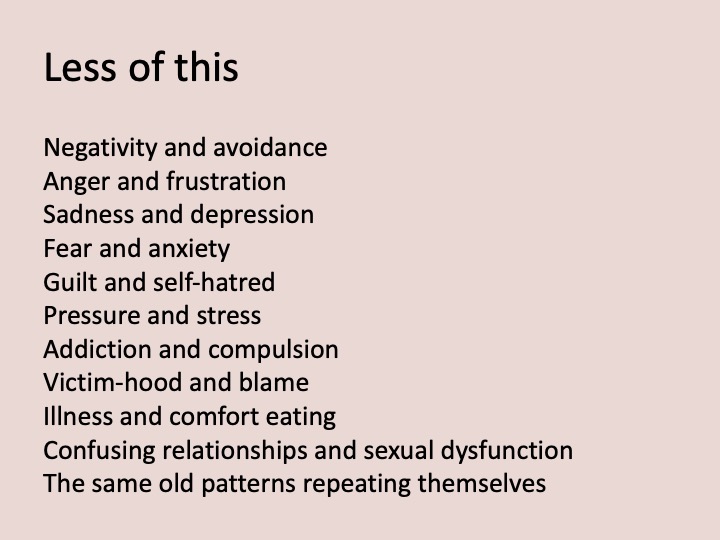 Less of this

Negativity and avoidance
Anger and frustration
Sadness and depression
Fear and anxiety
Guilt and self-hatred
Pressure and stress
Addiction and compulsion
Victim-hood and blame
Illness and comfort eating
Confusing relationships and sexual dysfunction
The same old patterns repeating themselves